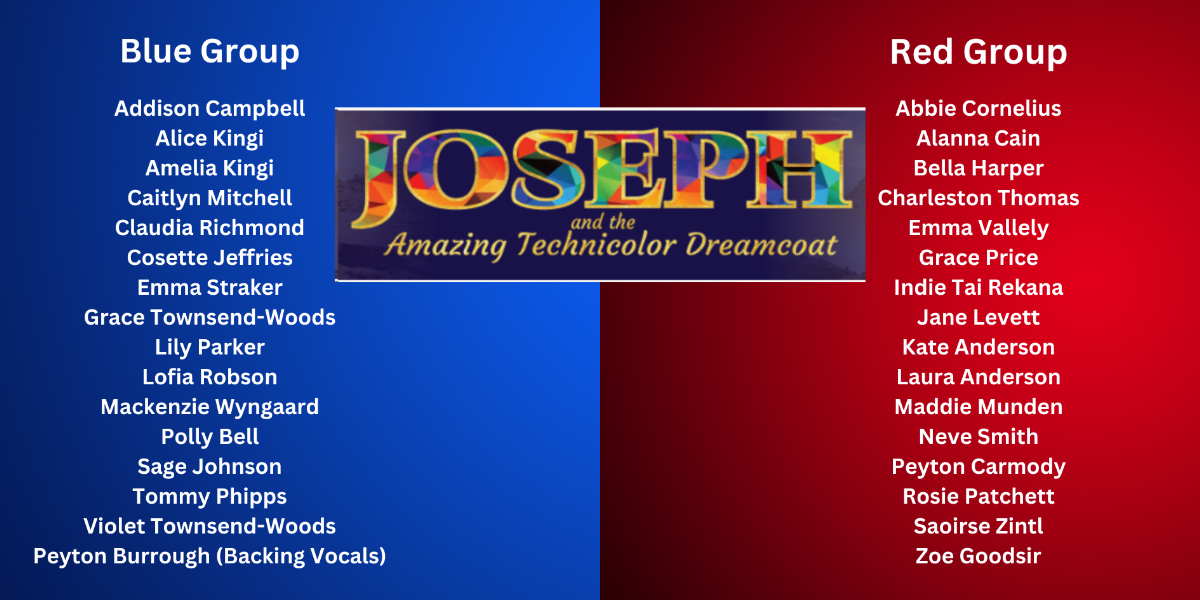 Blue Group

Addison Campbell
Alice Kingi
Amelia Kingi
Caitlyn Mitchell
Claudia Richmond
Cosette Jeffries
Emma Straker
Grace Townsend-Woods
Lily Parker
Lofia Robson
Mackenzie Wyngaard
Polly Bell
Sage Johnson
Tommy Phipps
Violet Townsend-Woods
Peyton Burrough (Backing Vocals)

JOSEPH
and the
Amazing Technicolor Dreamcoat

Red Group

Abbie Cornelius
Alanna Cain
Bella Harper
Charleston Thomas
Emma Vallely
Grace Price
Indie Tai Rekana
Jane Levett
Kate Anderson
Laura Anderson
Maddie Munden
Neve Smith
Peyton Carmody
Rosie Patchett
Saoirse Zintl
Zoe Goodsir